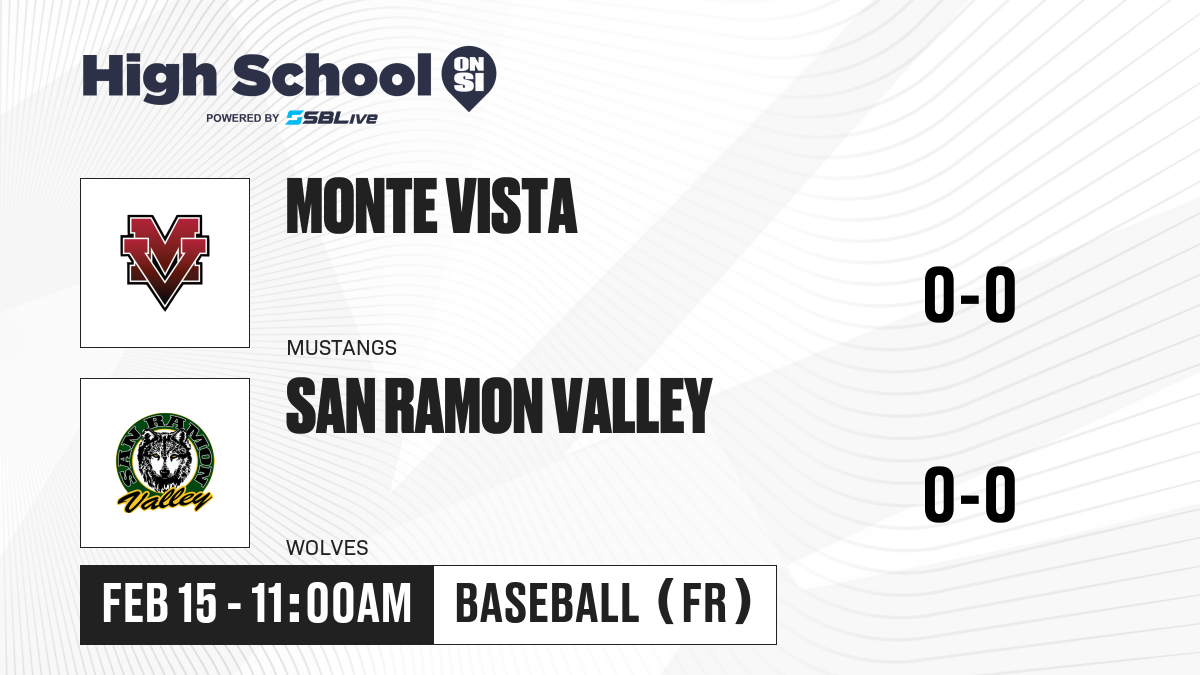 High School ON SI
POWERED BY SBLive

MV

MONTE VISTA

0-0

MUSTANGS

SAN RAMON Valley

SAN RAMON VALLEY

0-0

WOLVES

FEB 15 - 11:00AM

BASEBALL (FR)